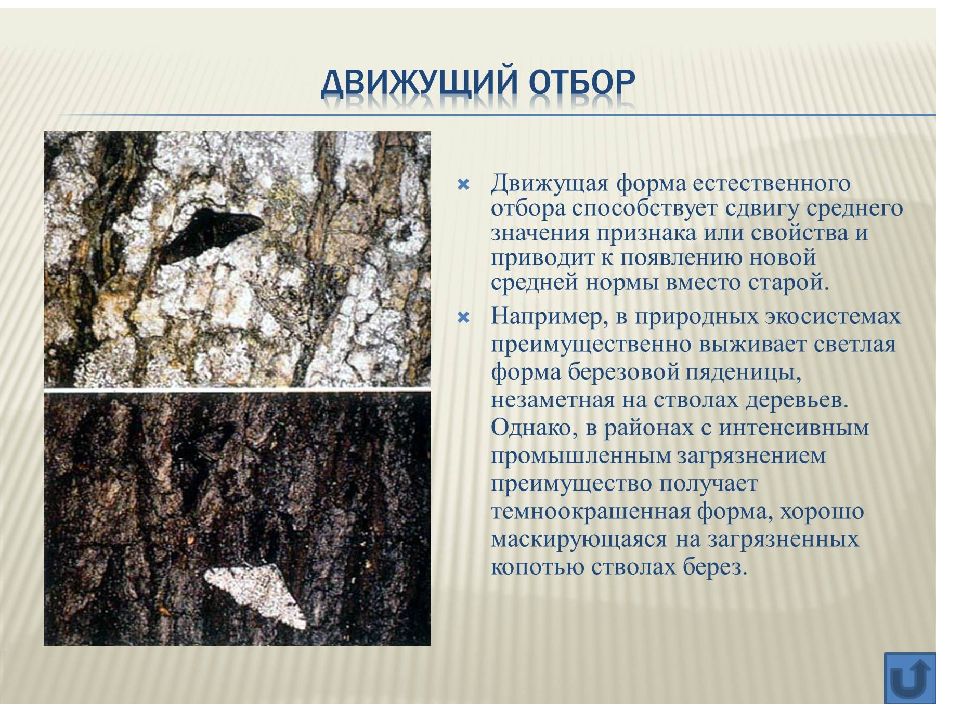 ДВИЖУЩИЙ ОТБОР

Движущая форма естественного отбора способствует сдвигу среднего значения признака или свойства и приводит к появлению новой средней нормы вместо старой.

Например, в природных экосистемах преимущественно выживает светлая форма березовой пяденицы, незаметная на стволах деревьев. Однако, в районах с интенсивным промышленным загрязнением преимущество получает темноокрашенная форма, хорошо маскирующаяся на загрязненных копотью стволах берез.